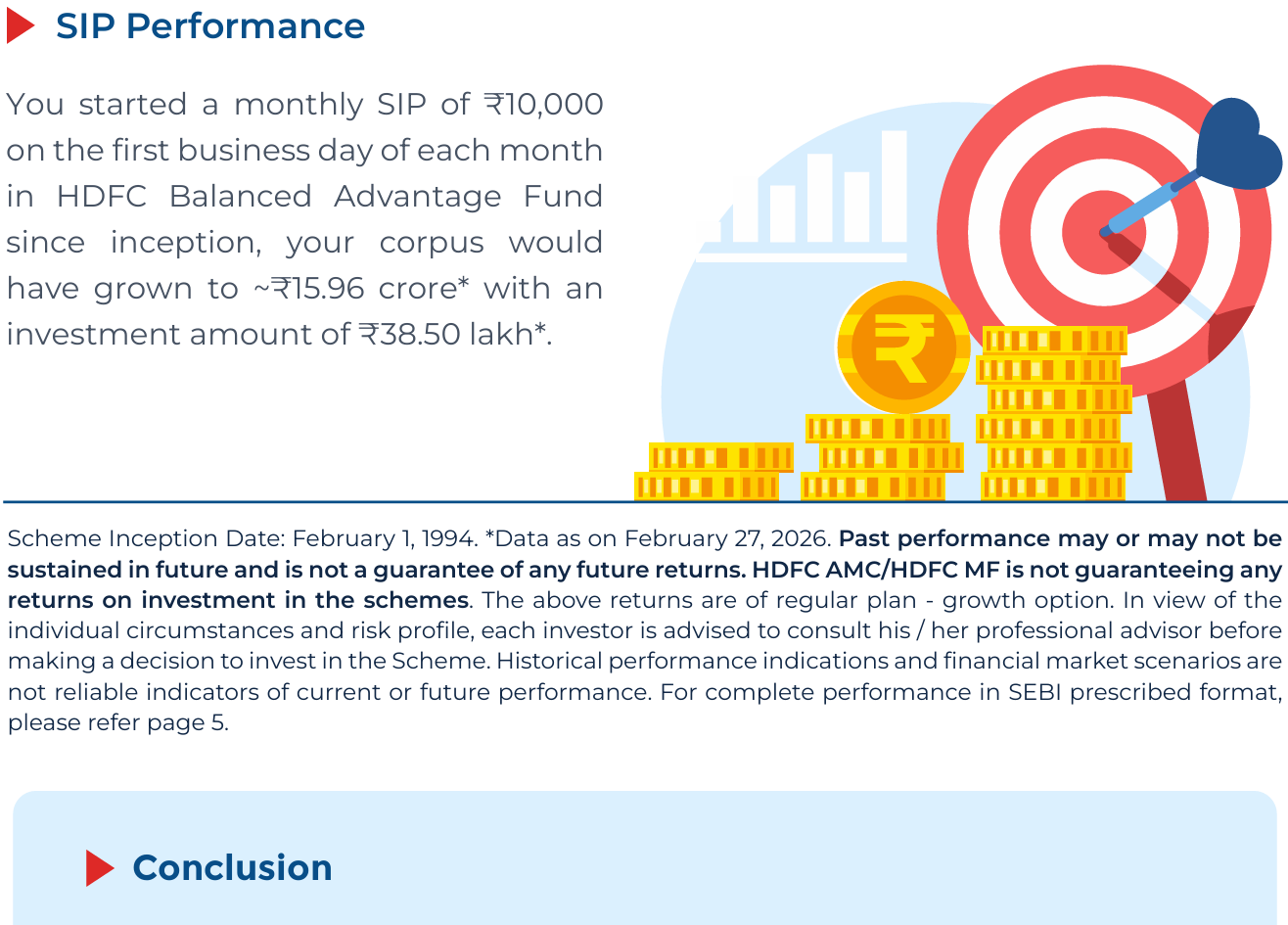 SIP Performance

You started a monthly SIP of ₹10,000 on the first business day of each month in HDFC Balanced Advantage Fund since inception, your corpus would have grown to ~₹15.96 crore* with an investment amount of ₹38.50 lakh*.

₹

Scheme Inception Date: February 1, 1994. *Data as on February 27, 2026. Past performance may or may not be sustained in future and is not a guarantee of any future returns. HDFC AMC/HDFC MF is not guaranteeing any returns on investment in the schemes. The above returns are of regular plan - growth option. In view of the individual circumstances and risk profile, each investor is advised to consult his / her professional advisor before making a decision to invest in the Scheme. Historical performance indications and financial market scenarios are not reliable indicators of current or future performance. For complete performance in SEBI prescribed format, please refer page 5.

Conclusion